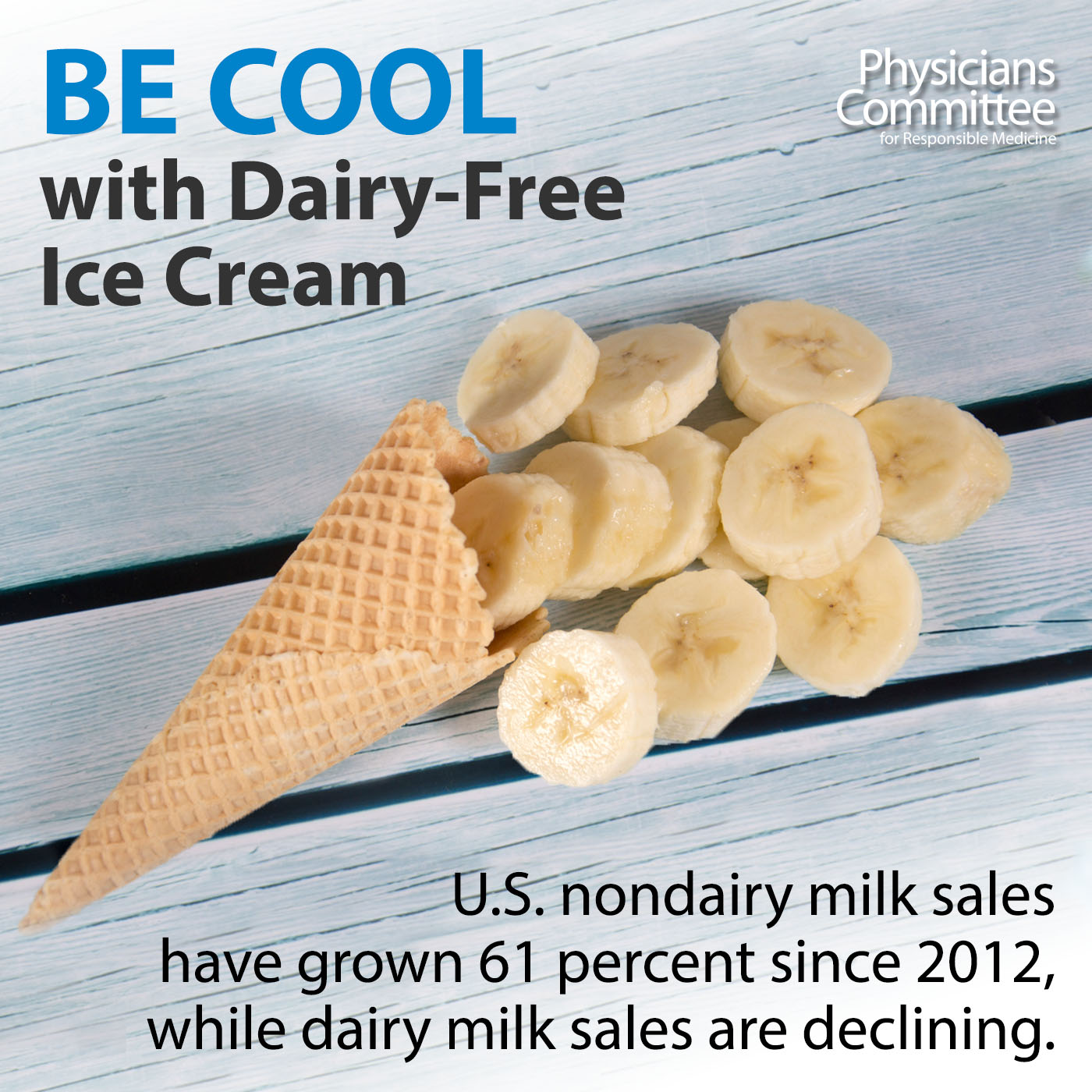 BE COOL
with Dairy-Free Ice Cream

Physicians Committee
for Responsible Medicine

U.S. nondairy milk sales have grown 61 percent since 2012, while dairy milk sales are declining.